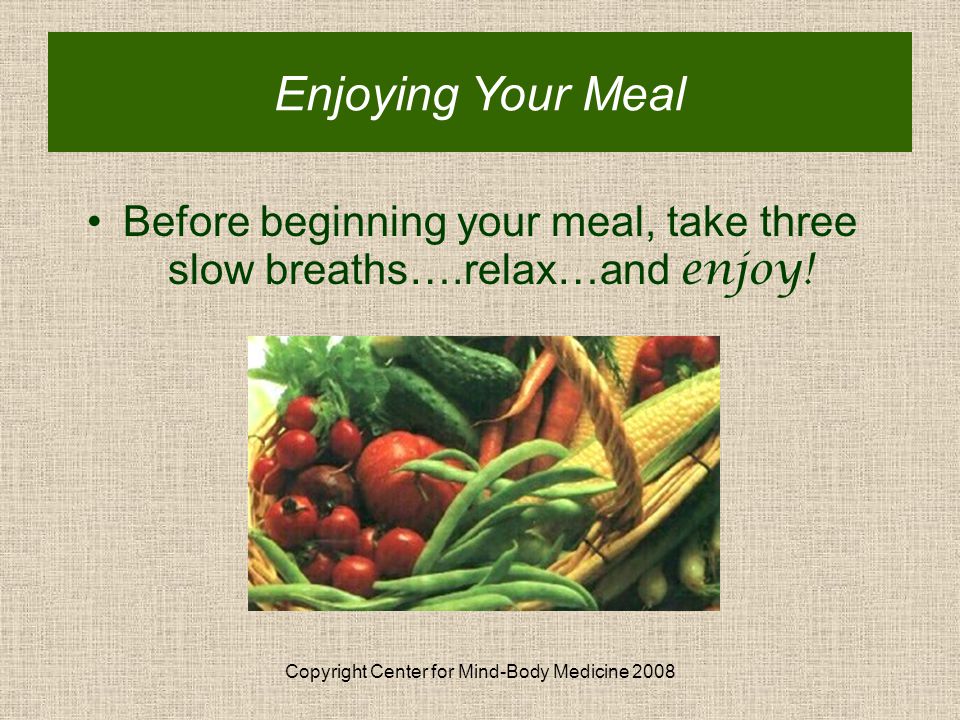 Enjoying Your Meal

• Before beginning your meal, take three slow breaths….relax…and enjoy!

Copyright Center for Mind-Body Medicine 2008